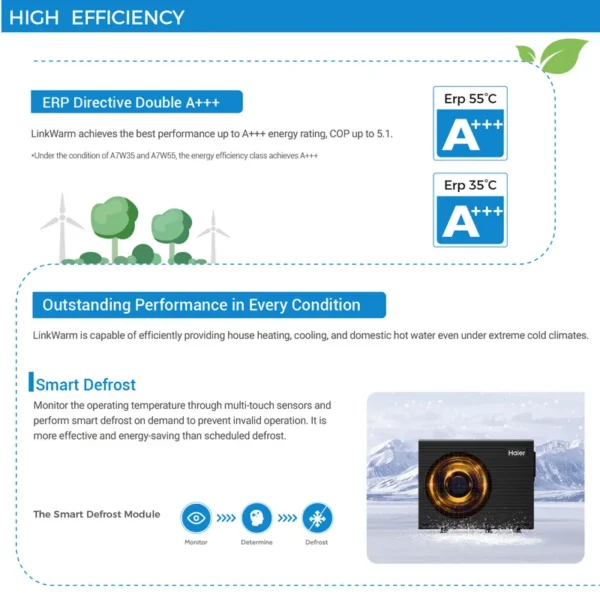 HIGH EFFICIENCY

ERP Directive Double A+++

LinkWarm achieves the best performance up to A+++ energy rating, COP up to 5.1.

*Under the condition of A7W35 and A7W55, the energy efficiency class achieves A+++

Erp 55°C
A+++

Erp 35°C
A+++

Outstanding Performance in Every Condition

LinkWarm is capable of efficiently providing house heating, cooling, and domestic hot water even under extreme cold climates.

Smart Defrost

Monitor the operating temperature through multi-touch sensors and perform smart defrost on demand to prevent invalid operation. It is more effective and energy-saving than scheduled defrost.

The Smart Defrost Module

Monitor

Determine

Defrost

Haier